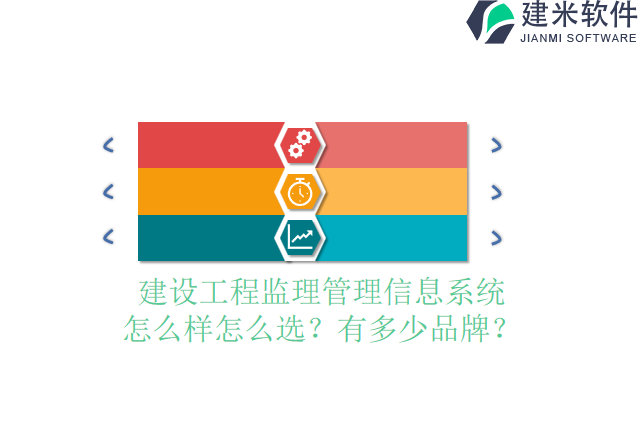 建米软件
JIANMI SOFTWARE

建设工程监理管理信息系统怎么样怎么选？有多少品牌？